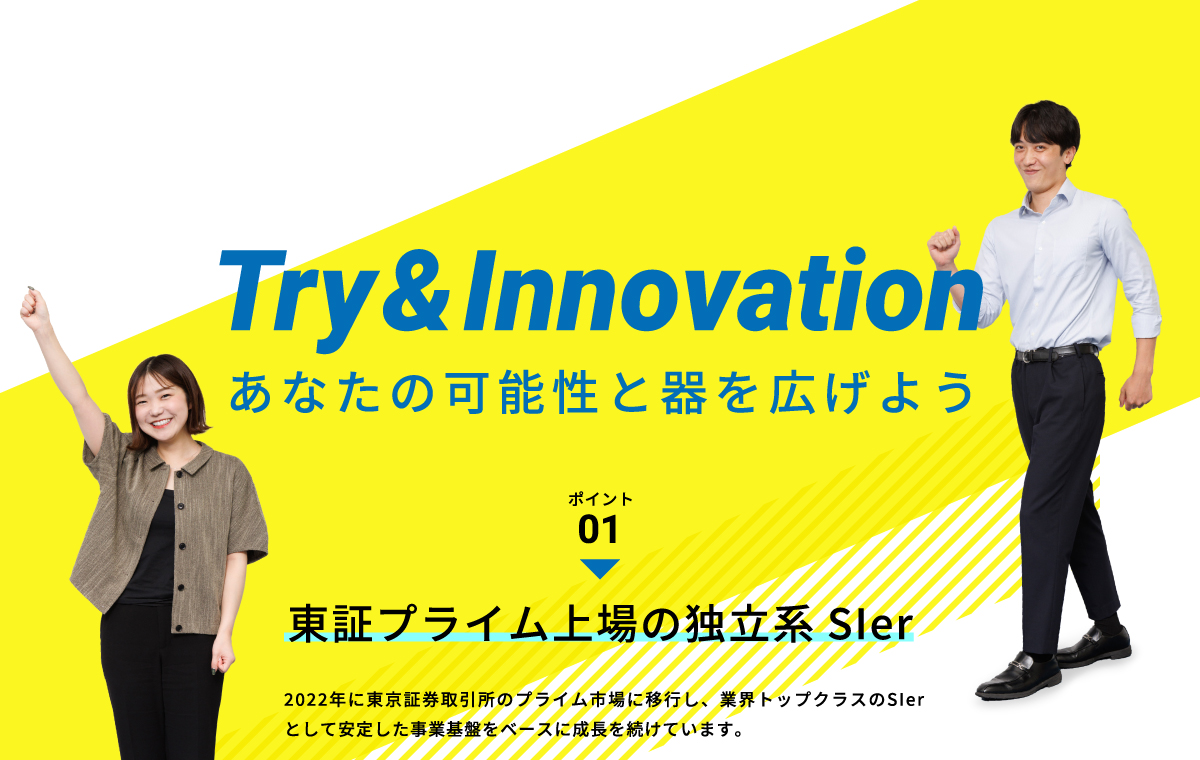 Try&Innovation
あなたの可能性と器を広げよう

ポイント
01

東証プライム上場の独立系 SIer

2022年に東京証券取引所のプライム市場に移行し、業界トップクラスのSIerとして安定した事業基盤をベースに成長を続けています。